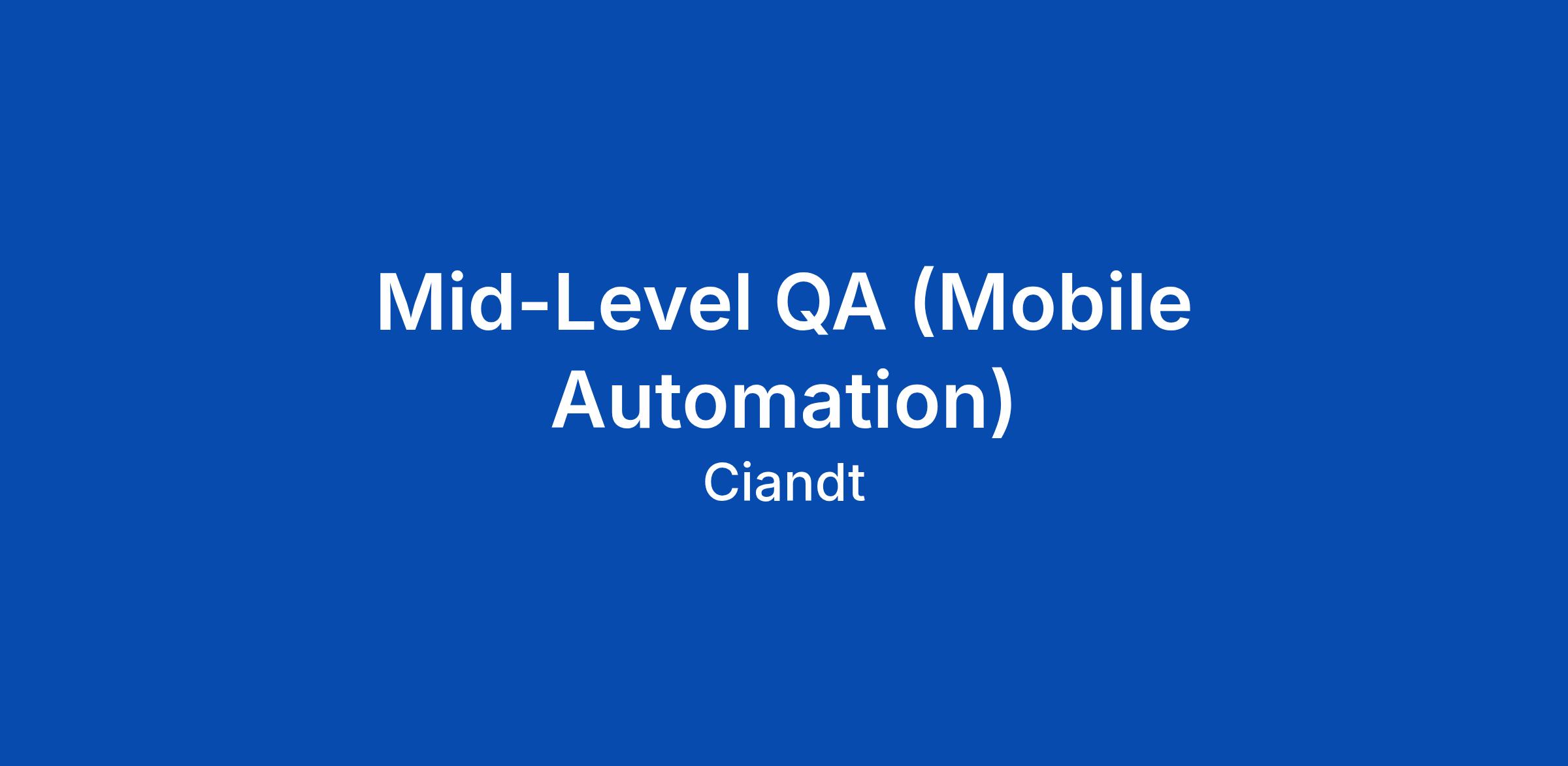 Mid-Level QA (Mobile Automation)

Ciandt